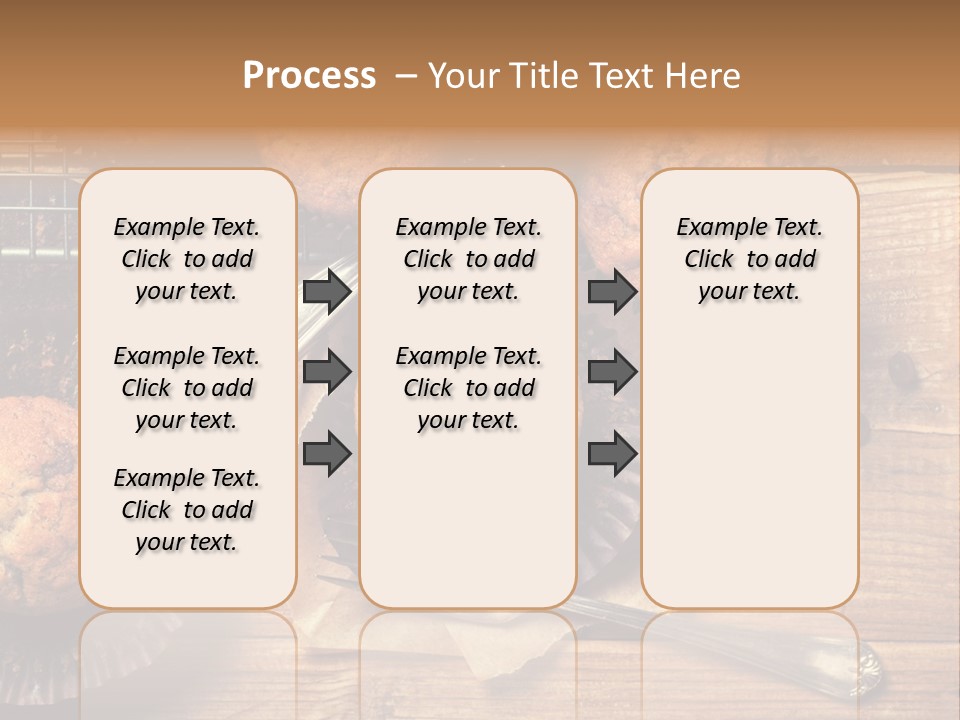 Process – Your Title Text Here

Example Text. Click to add your text.

Example Text. Click to add your text.

Example Text. Click to add your text.

Example Text. Click to add your text.

Example Text. Click to add your text.

Example Text. Click to add your text.